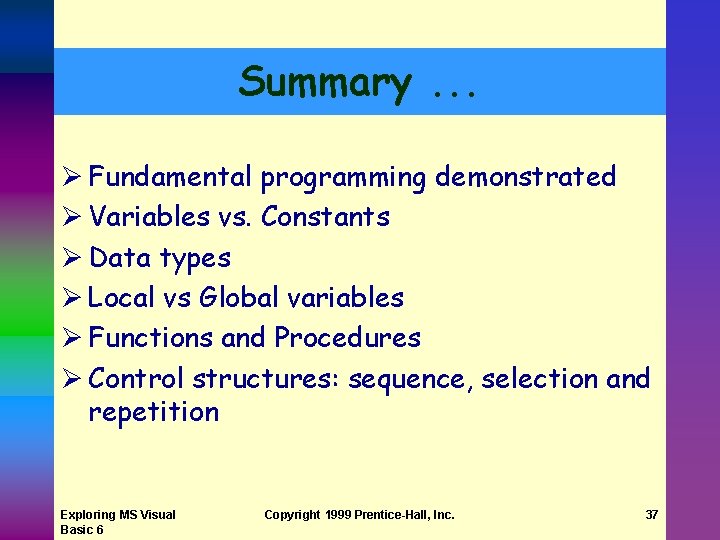 Summary ...

➢ Fundamental programming demonstrated
➢ Variables vs. Constants
➢ Data types
➢ Local vs Global variables
➢ Functions and Procedures
➢ Control structures: sequence, selection and repetition

Exploring MS Visual Basic 6

Copyright 1999 Prentice-Hall, Inc.

37